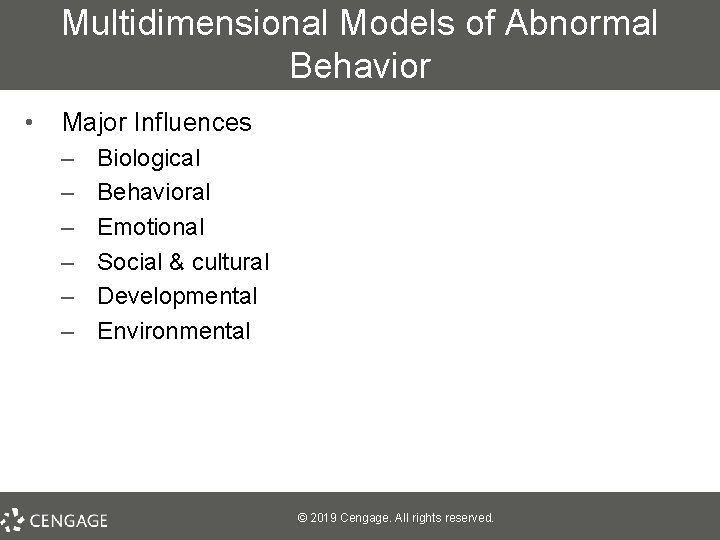 Multidimensional Models of Abnormal Behavior

• Major Influences
– Biological
– Behavioral
– Emotional
– Social & cultural
– Developmental
– Environmental

CENGAGE

© 2019 Cengage. All rights reserved.